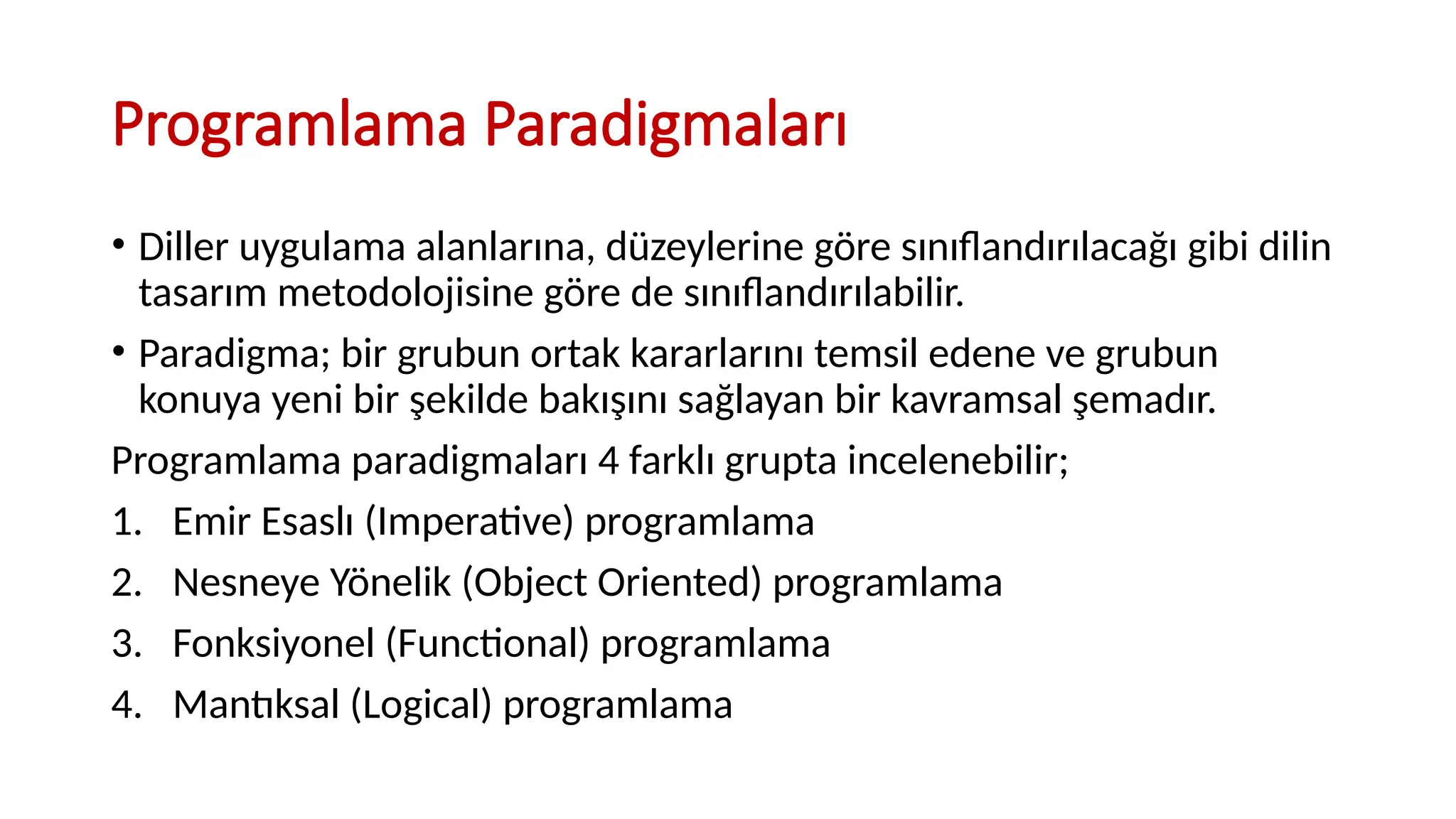 Programlama Paradigmaları

• Diller uygulama alanlarına, düzeylerine göre sınıflandırılacağı gibi dilin tasarım metodolojisine göre de sınıflandırılabilir.

• Paradigma; bir grubun ortak kararlarını temsil edene ve grubun konuya yeni bir şekilde bakışını sağlayan bir kavramsal şemadır.

Programlama paradigmaları 4 farklı grupta incelenebilir;

1. Emir Esaslı (Imperative) programlama
2. Nesneye Yönelik (Object Oriented) programlama
3. Fonksiyonel (Functional) programlama
4. Mantıksal (Logical) programlama